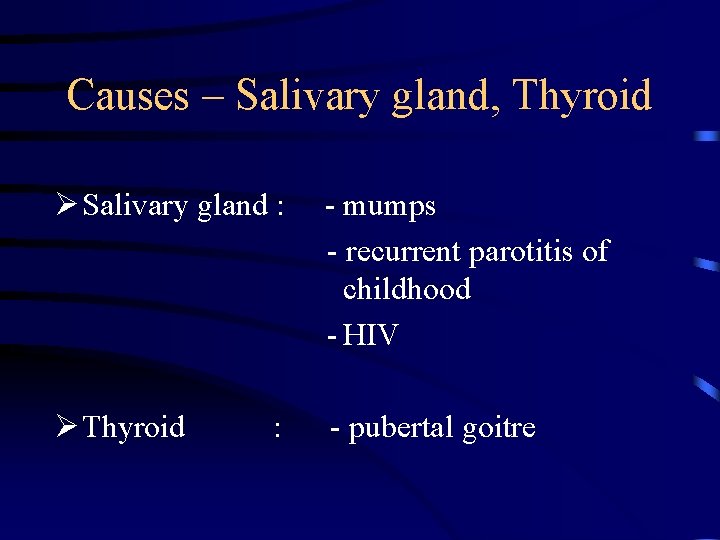 Causes – Salivary gland, Thyroid

➢ Salivary gland : - mumps
- recurrent parotitis of childhood
- HIV

➢ Thyroid : - pubertal goitre